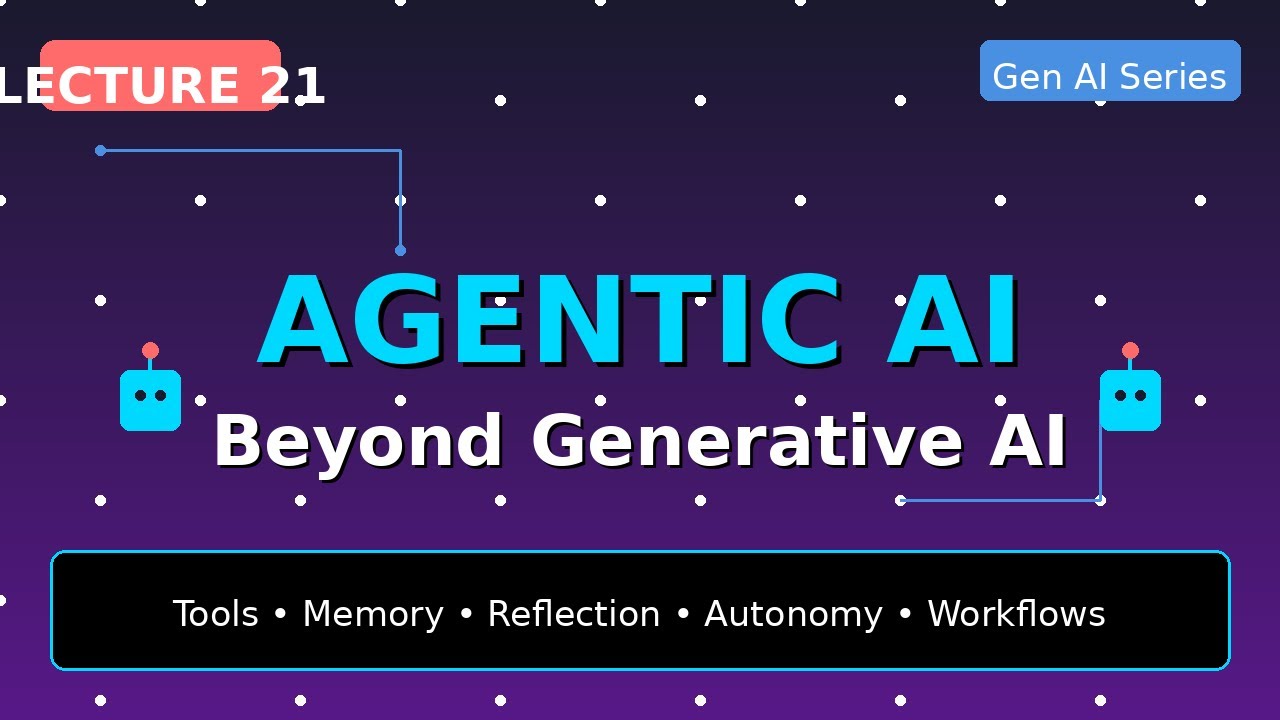 LECTURE 21

Gen AI Series

AGENTIC AI

Beyond Generative AI

Tools • Memory • Reflection • Autonomy • Workflows